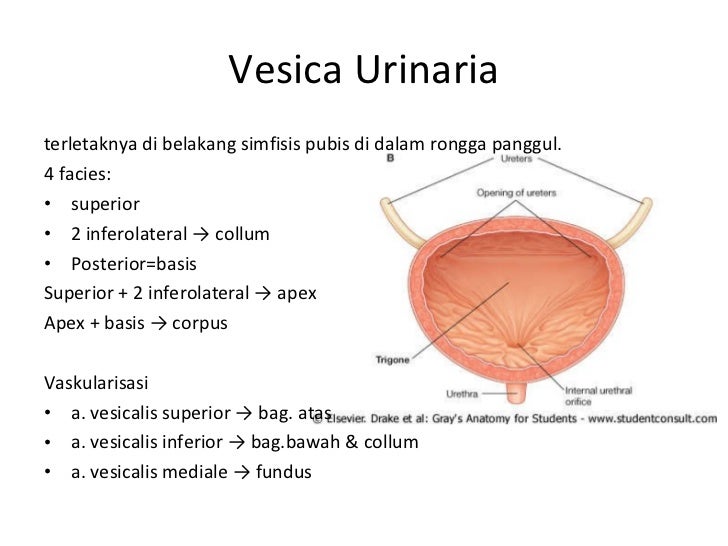 Vesica Urinaria

terletaknya di belakang simfisis pubis di dalam rongga panggul.
4 facies:
• superior
• 2 inferolateral → collum
• Posterior=basis
Superior + 2 inferolateral → apex
Apex + basis → corpus

Vaskularisasi
• a. vesicalis superior → bag. atas
• a. vesicalis inferior → bag.bawah & collum
• a. vesicalis mediale → fundus

B
Ureters
Opening of ureters
Trigone
Urethra
Internal urethral orifice
© Elsevier. Drake et al: Gray's Anatomy for Students - www.studentconsult.com